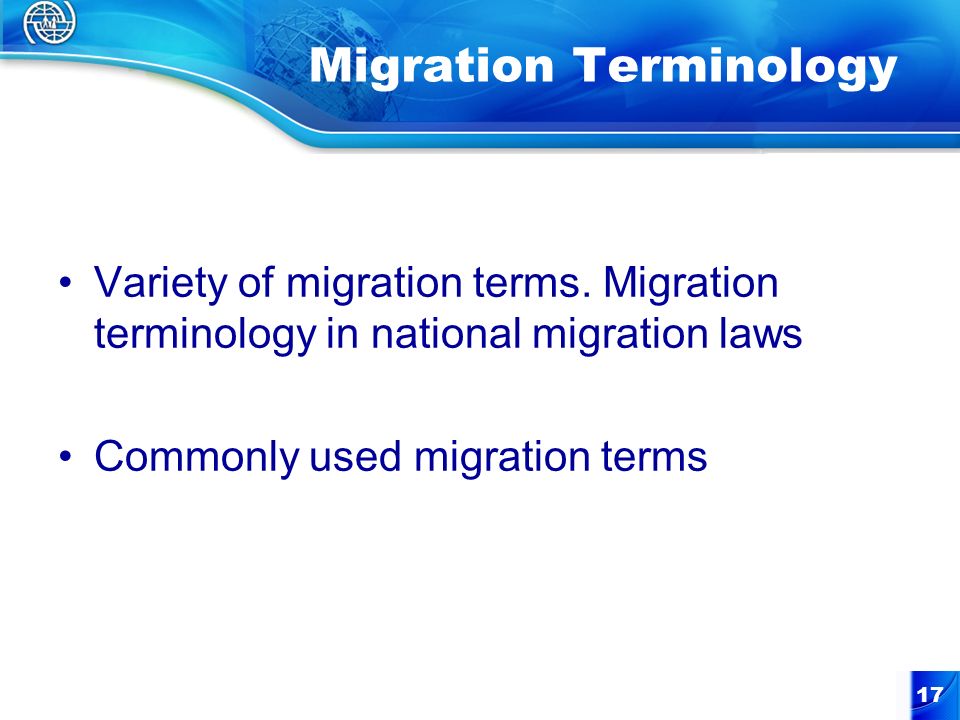 Migration Terminology

• Variety of migration terms. Migration terminology in national migration laws

• Commonly used migration terms

17